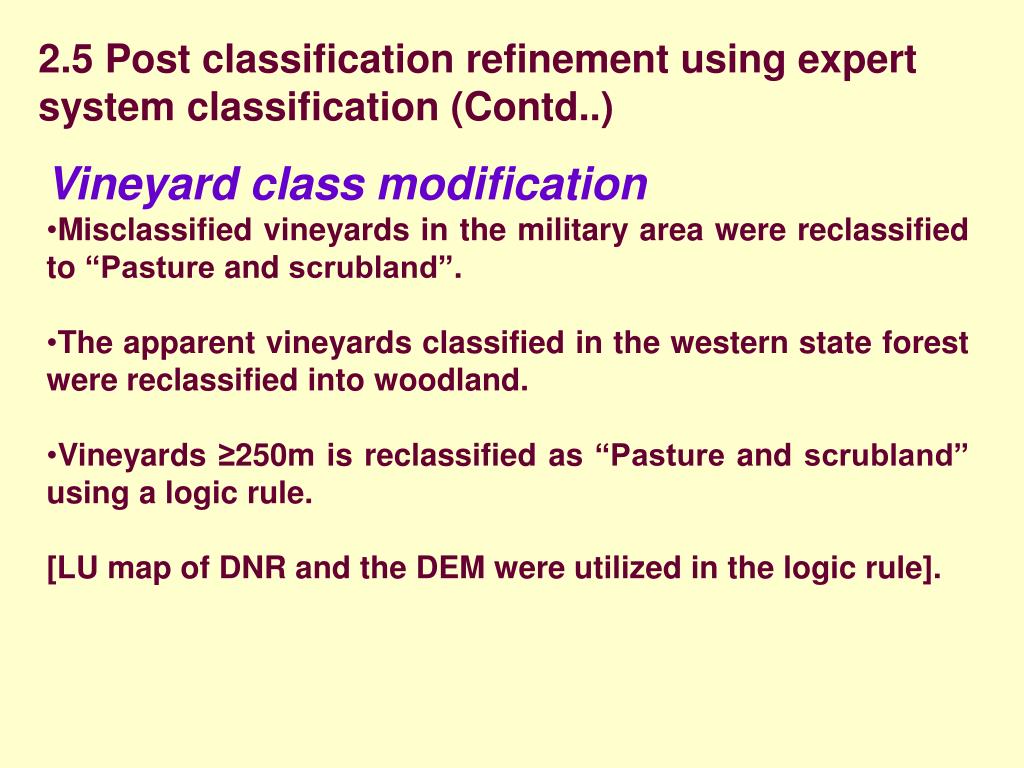 2.5 Post classification refinement using expert system classification (Contd..)

Vineyard class modification

•Misclassified vineyards in the military area were reclassified to “Pasture and scrubland”.

•The apparent vineyards classified in the western state forest were reclassified into woodland.

•Vineyards ≥250m is reclassified as “Pasture and scrubland” using a logic rule.

[LU map of DNR and the DEM were utilized in the logic rule].